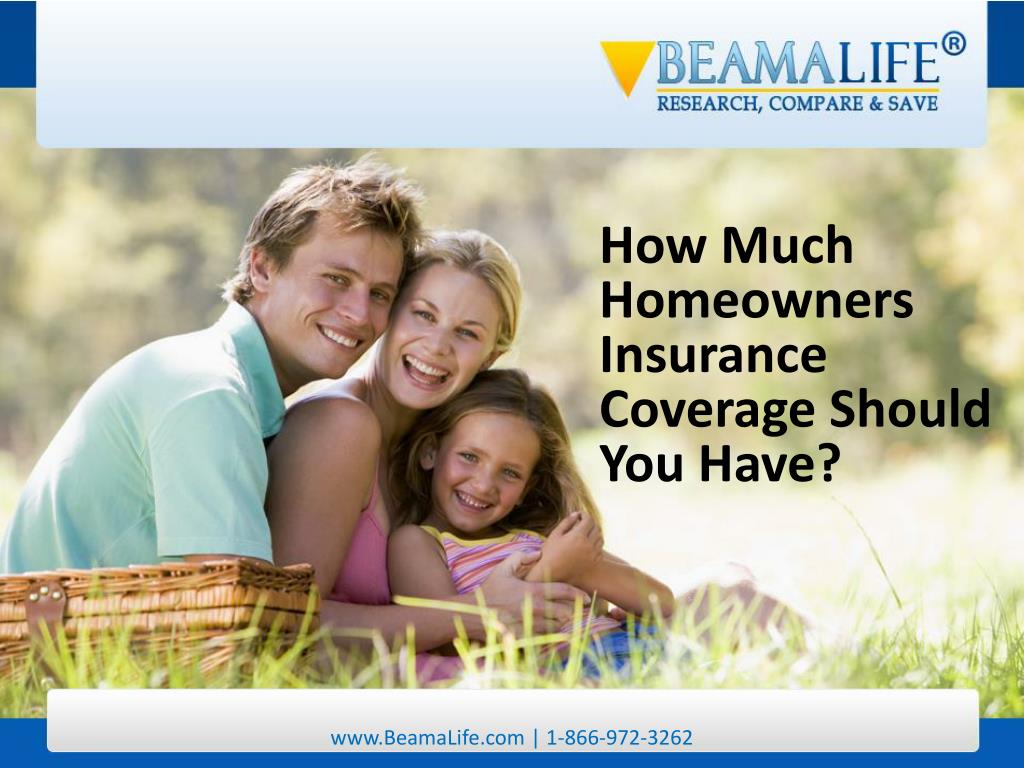 BEAMALIFE®
RESEARCH, COMPARE & SAVE

How Much Homeowners Insurance Coverage Should You Have?

www.BeamaLife.com | 1-866-972-3262